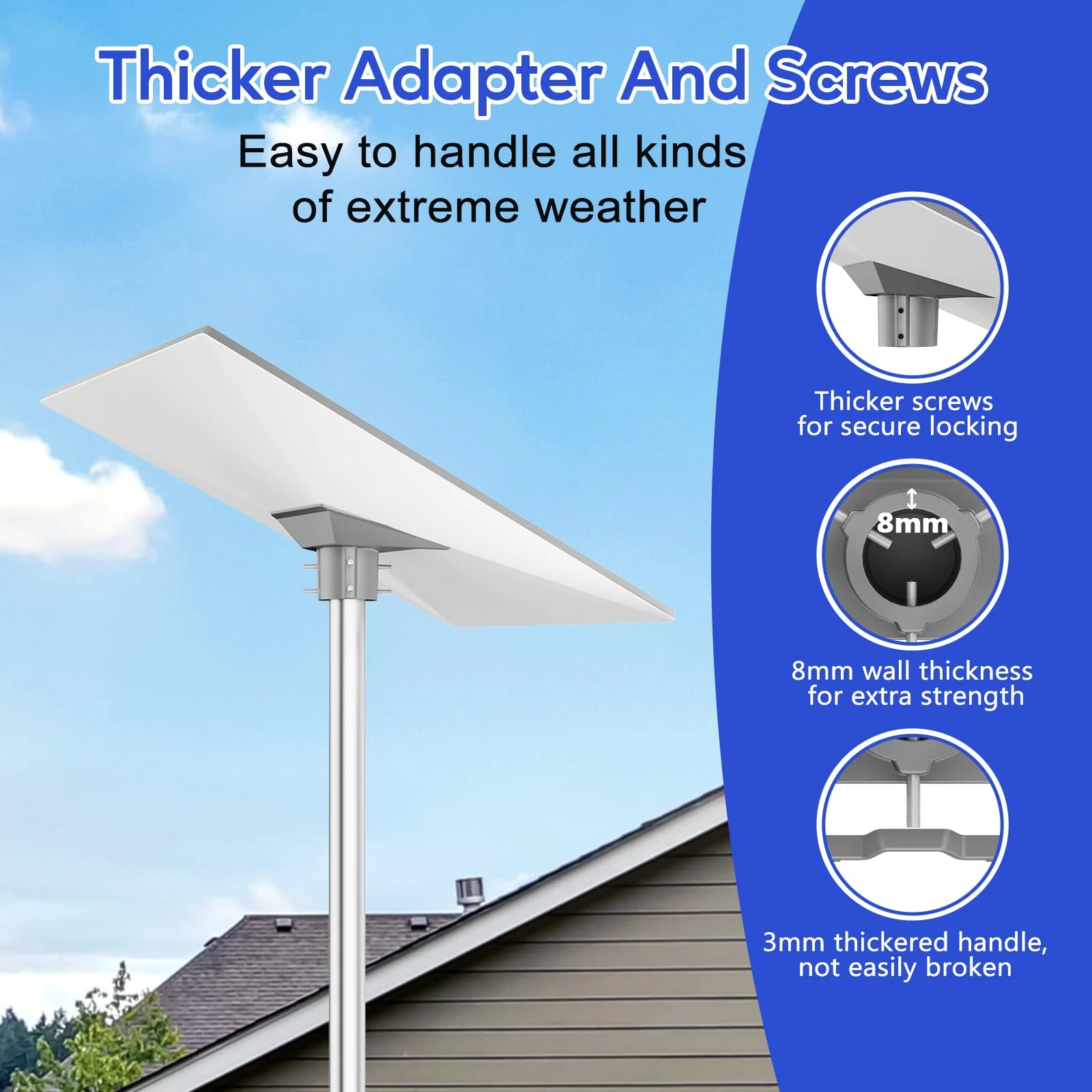 Thicker Adapter And Screws

Easy to handle all kinds of extreme weather

Thicker screws for secure locking

8mm

8mm wall thickness for extra strength

3mm thickered handle, not easily broken